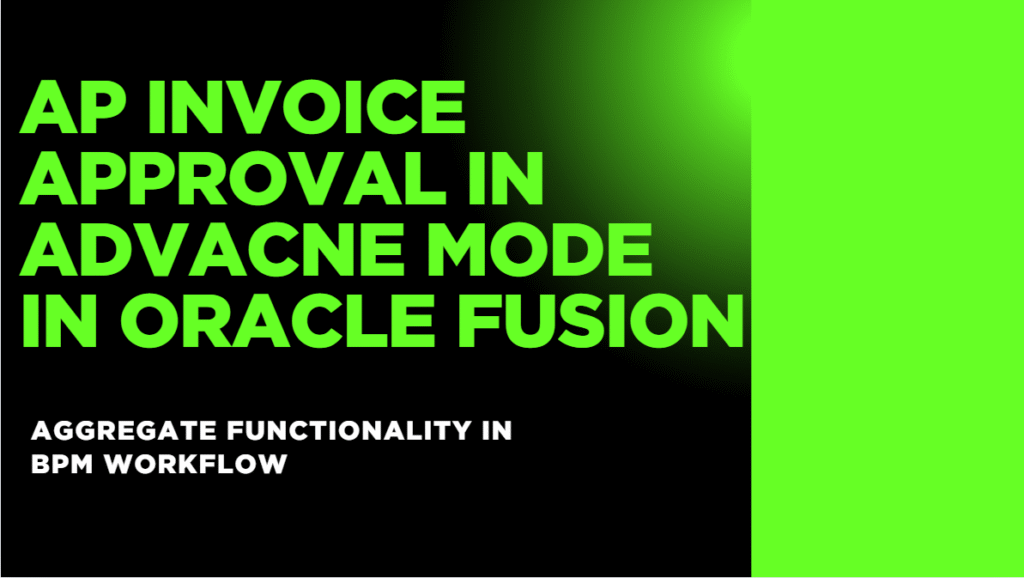 AP INVOICE APPROVAL IN ADVACNE MODE IN ORACLE FUSION

AGGREGATE FUNCTIONALITY IN BPM WORKFLOW